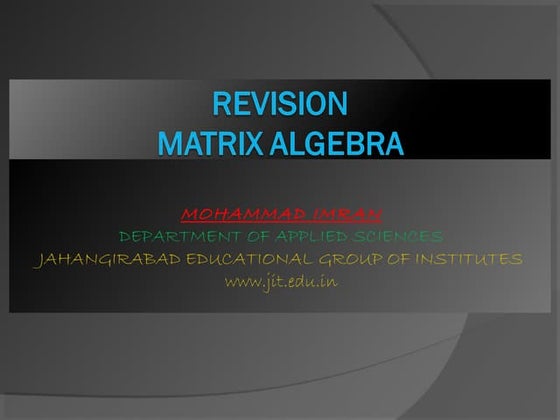 REVISION
MATRIX ALGEBRA

MOHAMMAD IMRAN
DEPARTMENT OF APPLIED SCIENCES
JAHANGIRABAD EDUCATIONAL GROUP OF INSTITUTES
www.jit.edu.in